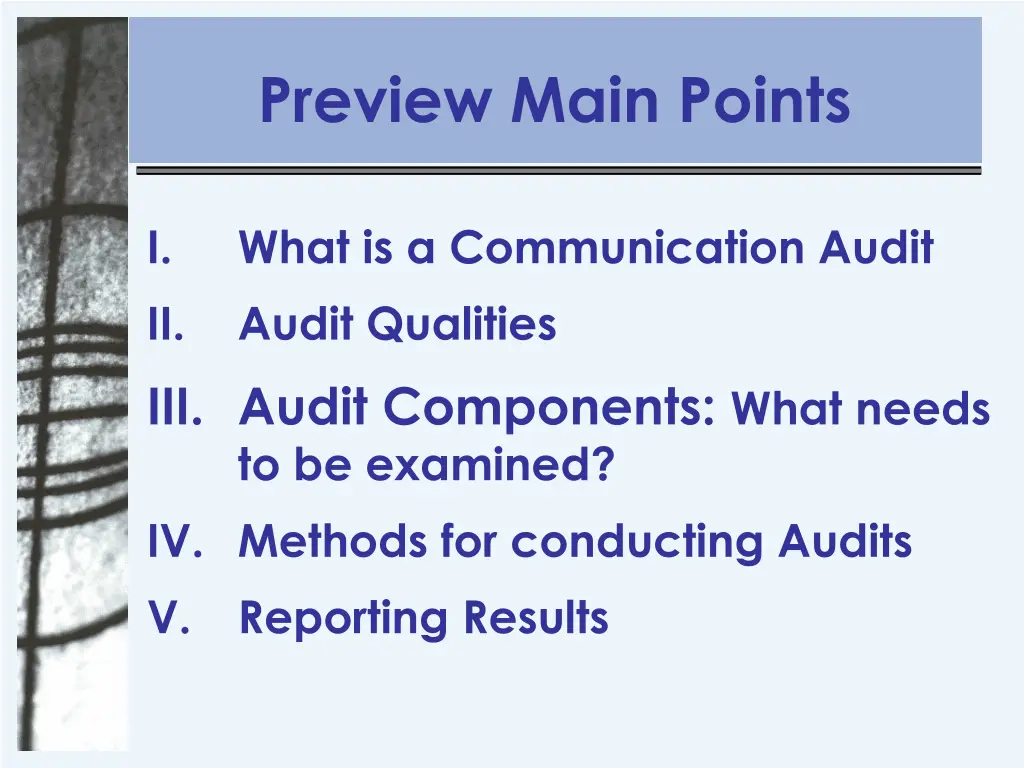 Preview Main Points

I. What is a Communication Audit
II. Audit Qualities
III. Audit Components: What needs to be examined?
IV. Methods for conducting Audits
V. Reporting Results